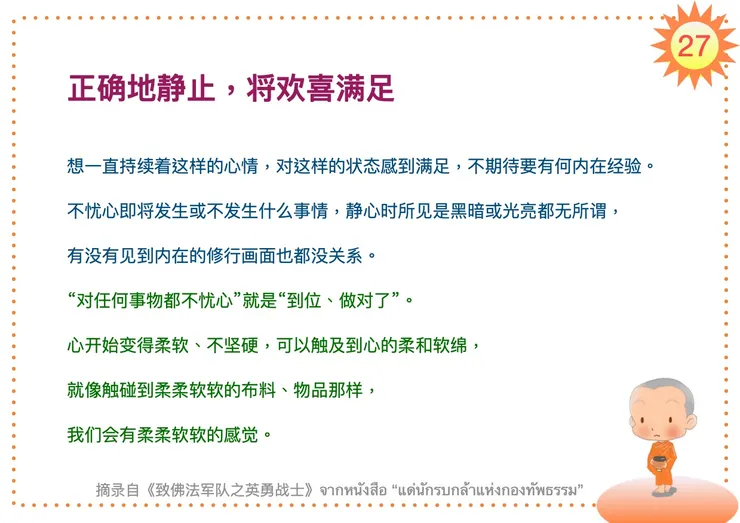 27

正确地静止，将欢喜满足

想一直持续着这样的心情，对这样的状态感到满足，不期待要有何内在经验。

不忧心即将发生或不发生什么事情，静心时所见是黑暗或光亮都无所谓，

有没有见到内在的修行画面也都没关系。

“对任何事物都不忧心”就是“到位、做对了”。

心开始变得柔软、不坚硬，可以触及到心的柔和软绵，

就像触碰到柔柔软软的布料、物品那样，

我们会有柔柔软软的感觉。

摘录自《致佛法军队之英勇战士》จากหนังสือ “แด่นักรบกล้าแห่งกองทัพธรรม”